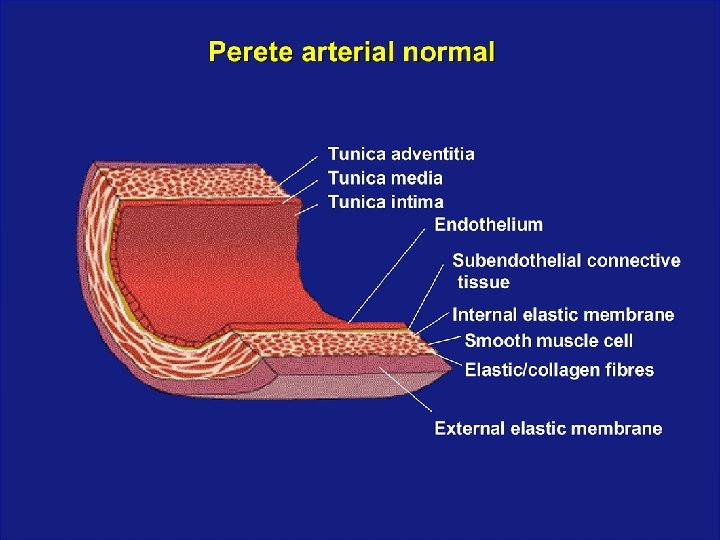 Perete arterial normal

Tunica adventitia
Tunica media
Tunica intima
Endothelium
Subendothelial connective tissue
Internal elastic membrane
Smooth muscle cell
Elastic/collagen fibres
External elastic membrane